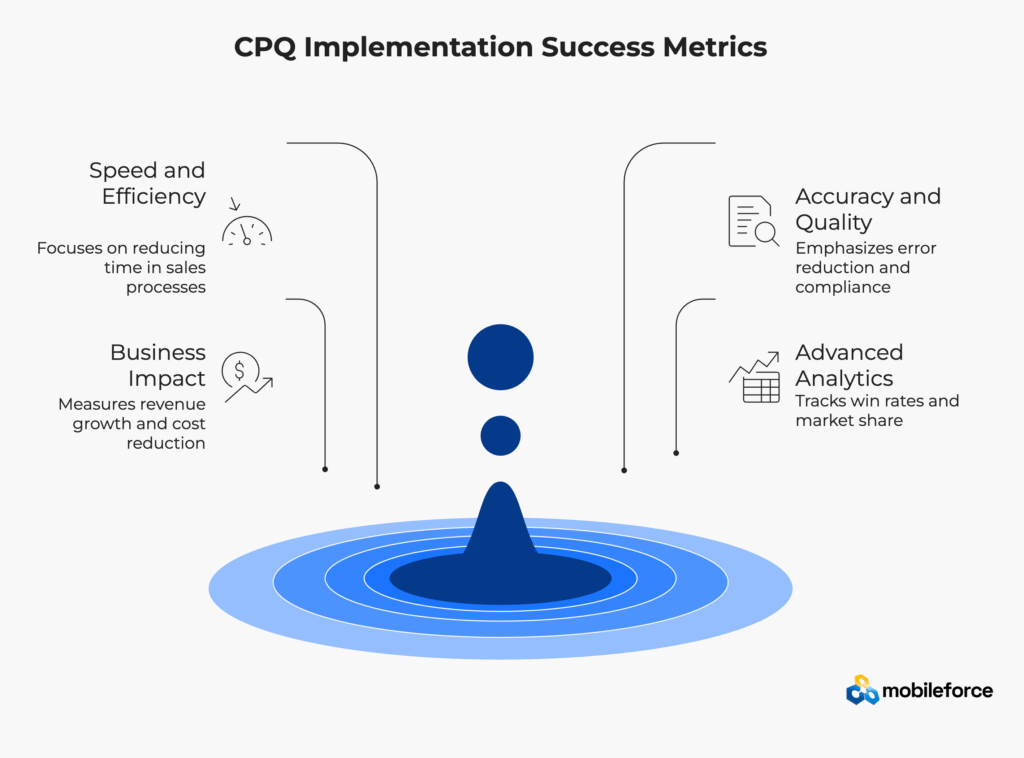 CPQ Implementation Success Metrics

Speed and Efficiency

Focuses on reducing time in sales processes

Business Impact

Measures revenue growth and cost reduction

Accuracy and Quality

Emphasizes error reduction and compliance

Advanced Analytics

Tracks win rates and market share

mobileforce